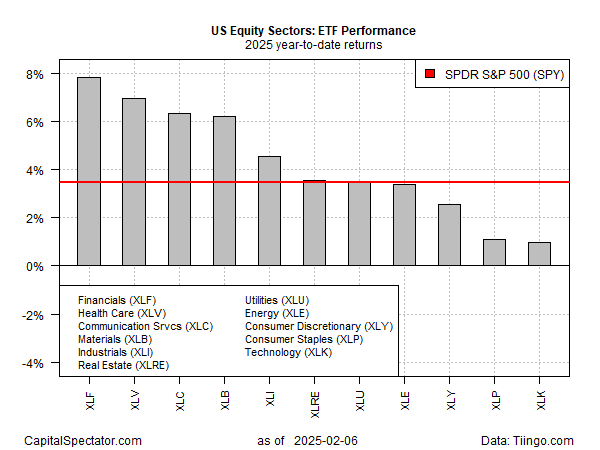 US Equity Sectors: ETF Performance
2025 year-to-date returns

SPDR S&P 500 (SPY)

8%
6%
4%
2%
0%
-2%
-4%

Financials (XLF)
Health Care (XLV)
Communication Srvcs (XLC)
Materials (XLB)
Industrials (XLI)
Real Estate (XLRE)

Utilities (XLU)
Energy (XLE)
Consumer Discretionary (XLY)
Consumer Staples (XLP)
Technology (XLK)

XLF XLV XLC XLB XLI XLRE XLU XLE XLY XLP XLK

CapitalSpectator.com as of 2025-02-06 Data: Tiingo.com